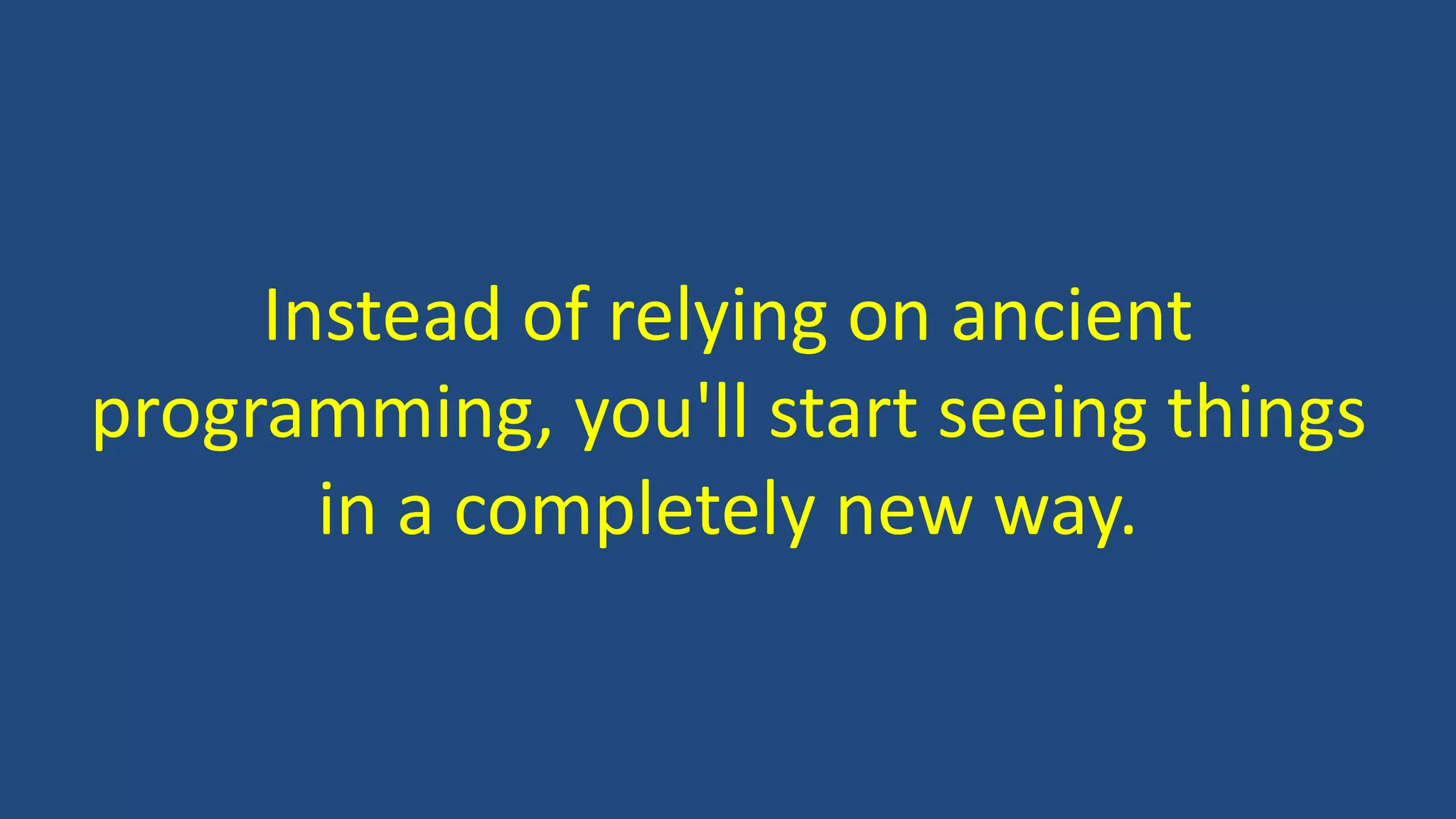 Instead of relying on ancient programming, you'll start seeing things in a completely new way.